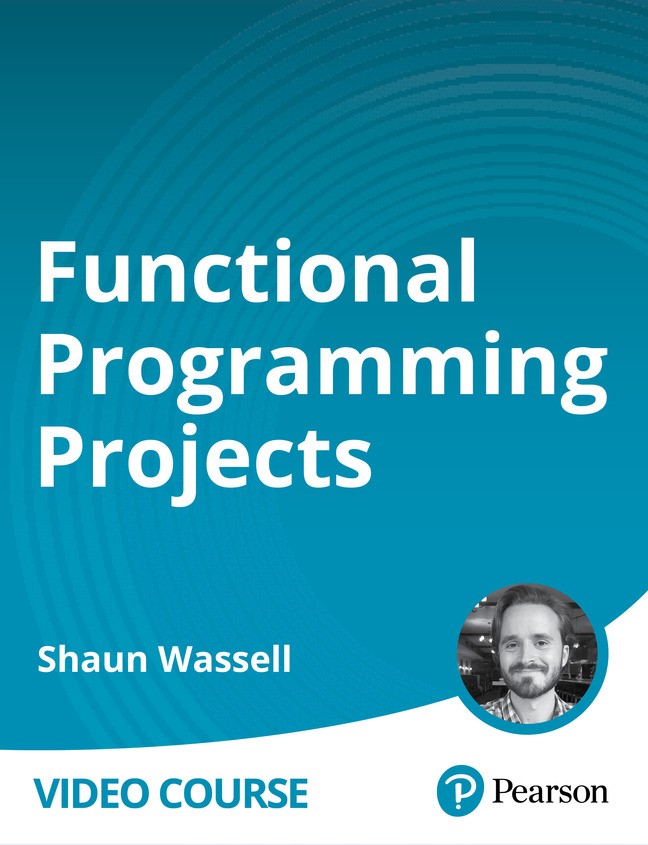 Functional Programming Projects

Shaun Wassell

VIDEO COURSE

Pearson